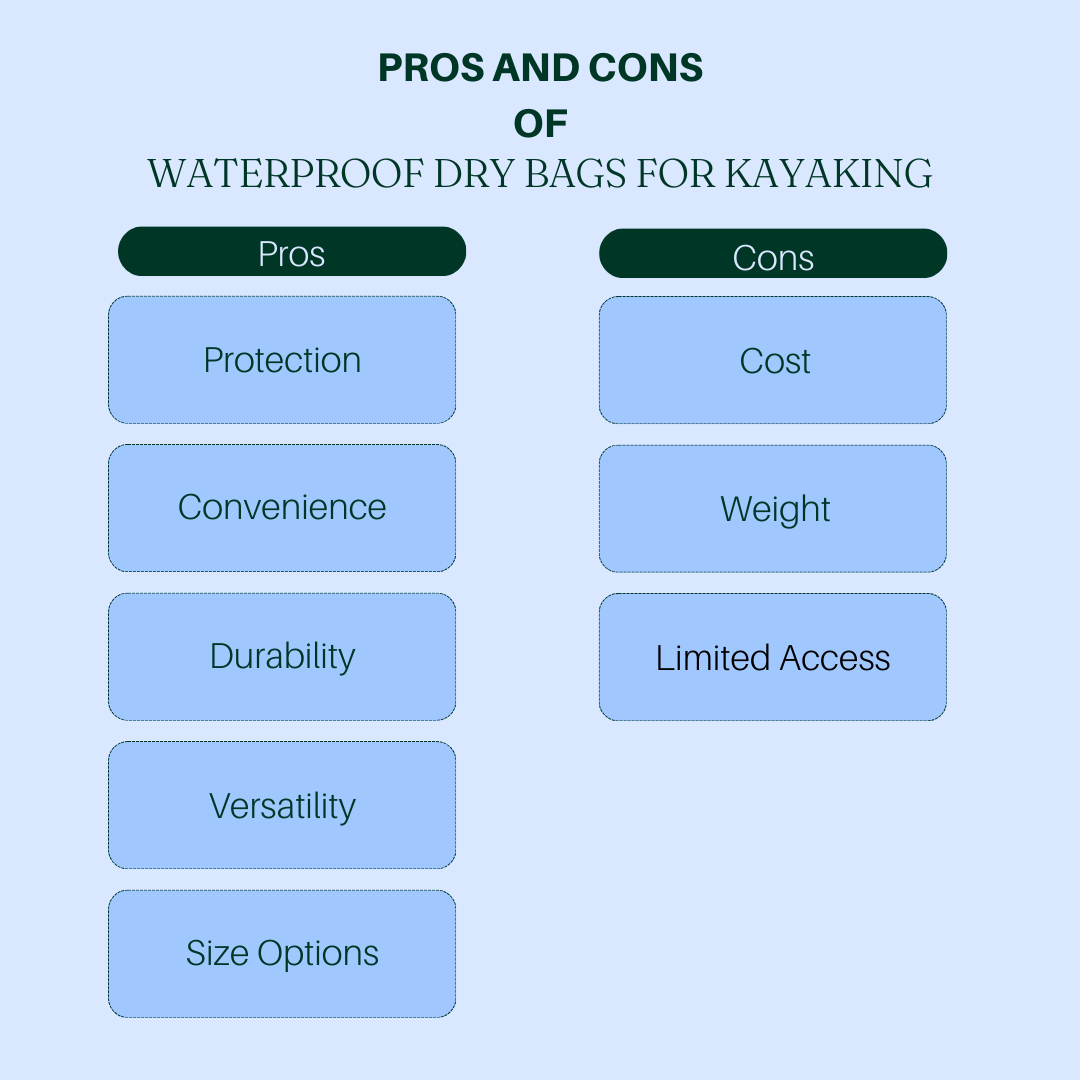 PROS AND CONS
OF
WATERPROOF DRY BAGS FOR KAYAKING

Pros

Protection

Convenience

Durability

Versatility

Size Options

Cons

Cost

Weight

Limited Access